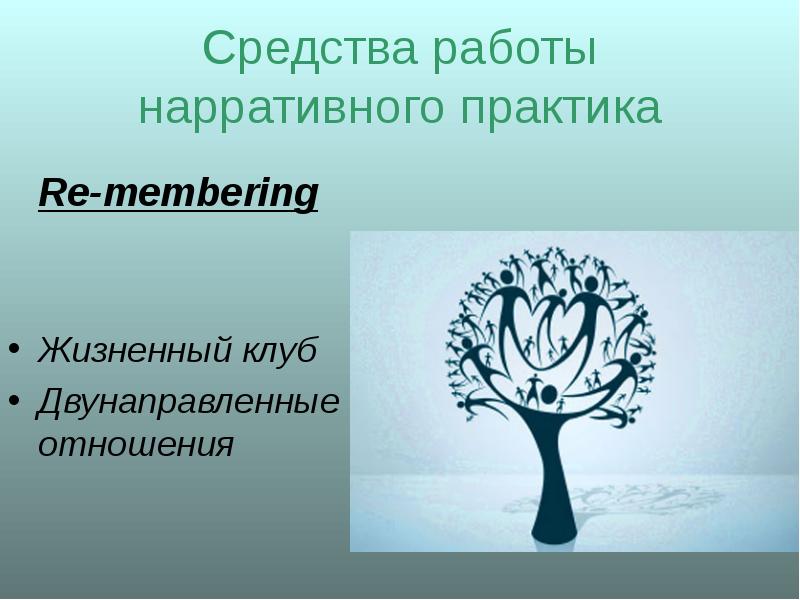 Средства работы нарративного практика

Re-membering

• Жизненный клуб
• Двунаправленные отношения